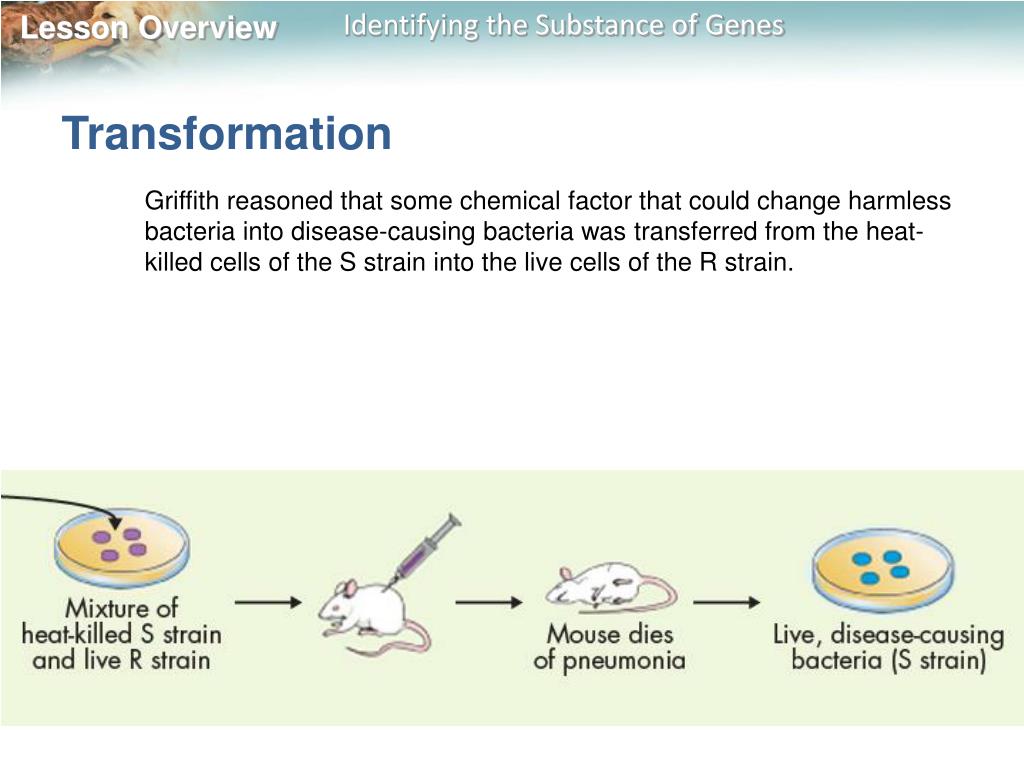 Lesson Overview

Identifying the Substance of Genes

Transformation

Griffith reasoned that some chemical factor that could change harmless bacteria into disease-causing bacteria was transferred from the heat-killed cells of the S strain into the live cells of the R strain.

Mixture of heat-killed S strain and live R strain

Mouse dies of pneumonia

Live, disease-causing bacteria (S strain)